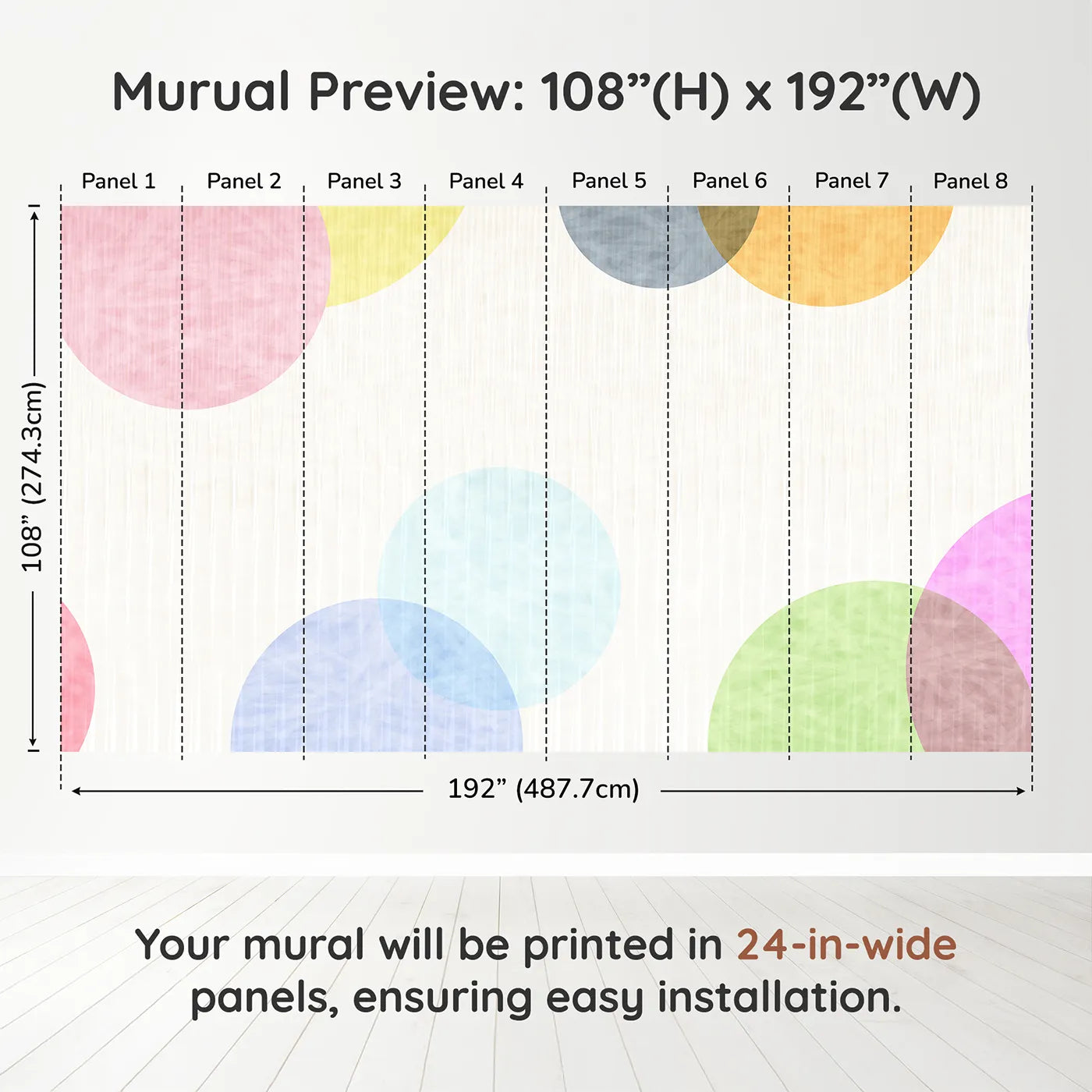 Murual Preview: 108”(H) x 192”(W)

Panel 1 Panel 2 Panel 3 Panel 4 Panel 5 Panel 6 Panel 7 Panel 8

108” (274.3cm)

192” (487.7cm)

Your mural will be printed in 24-in-wide panels, ensuring easy installation.